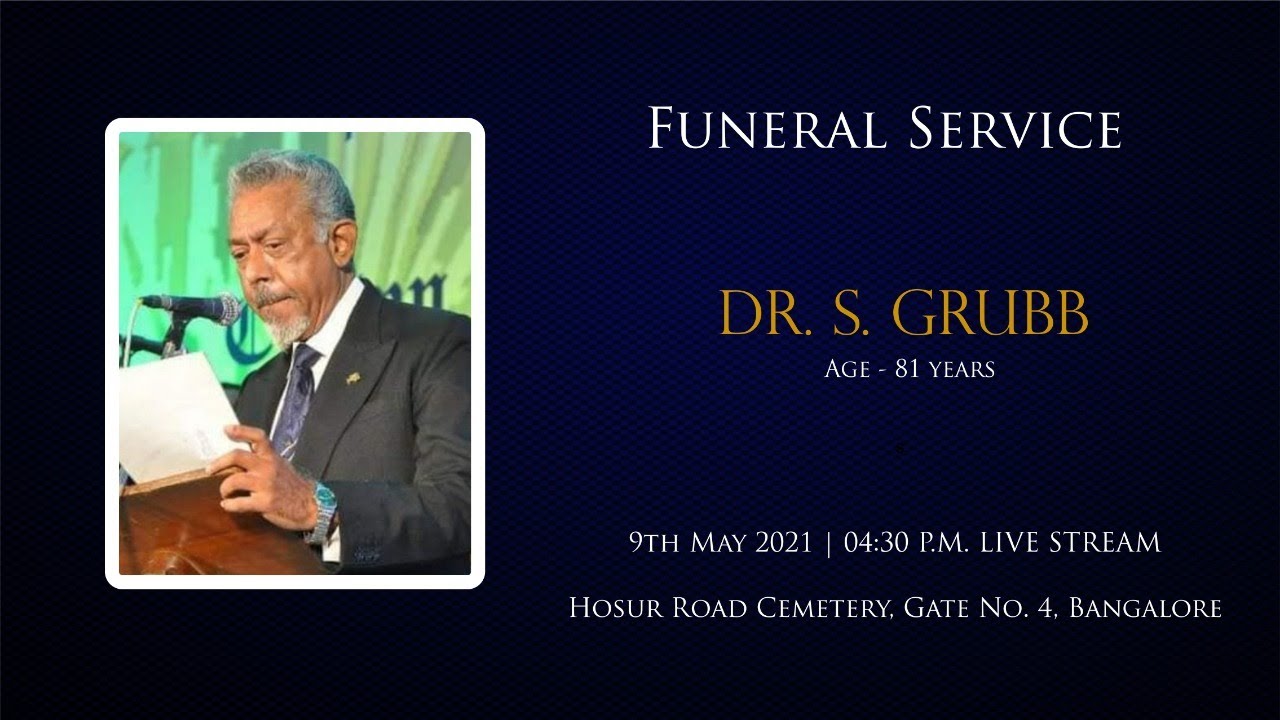 Funeral Service

DR. S. GRUBB
Age - 81 years

9th May 2021 | 04:30 P.M. LIVE STREAM

Hosur Road Cemetery, Gate No. 4, Bangalore